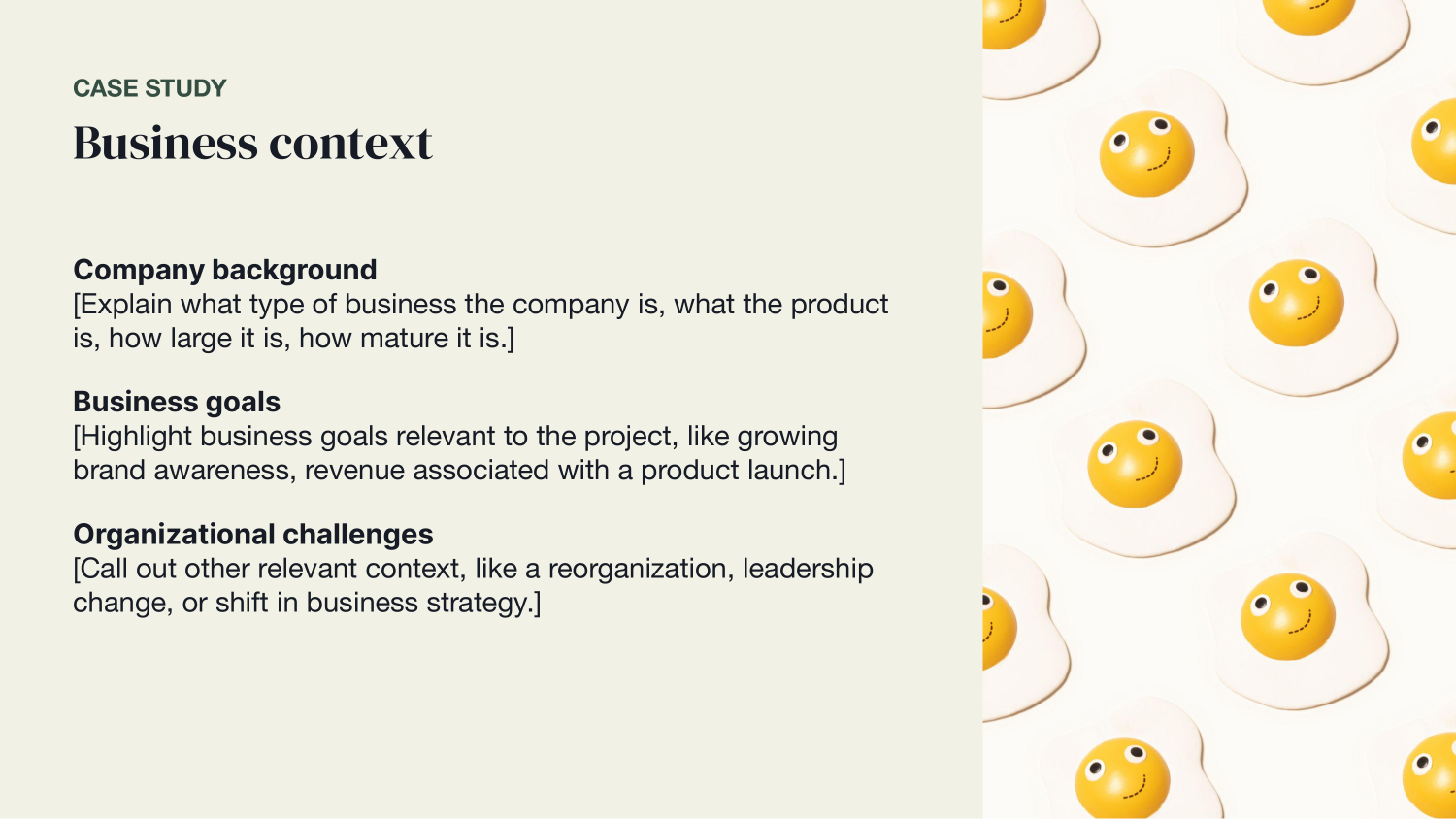 CASE STUDY

Business context

Company background
[Explain what type of business the company is, what the product is, how large it is, how mature it is.]

Business goals
[Highlight business goals relevant to the project, like growing brand awareness, revenue associated with a product launch.]

Organizational challenges
[Call out other relevant context, like a reorganization, leadership change, or shift in business strategy.]